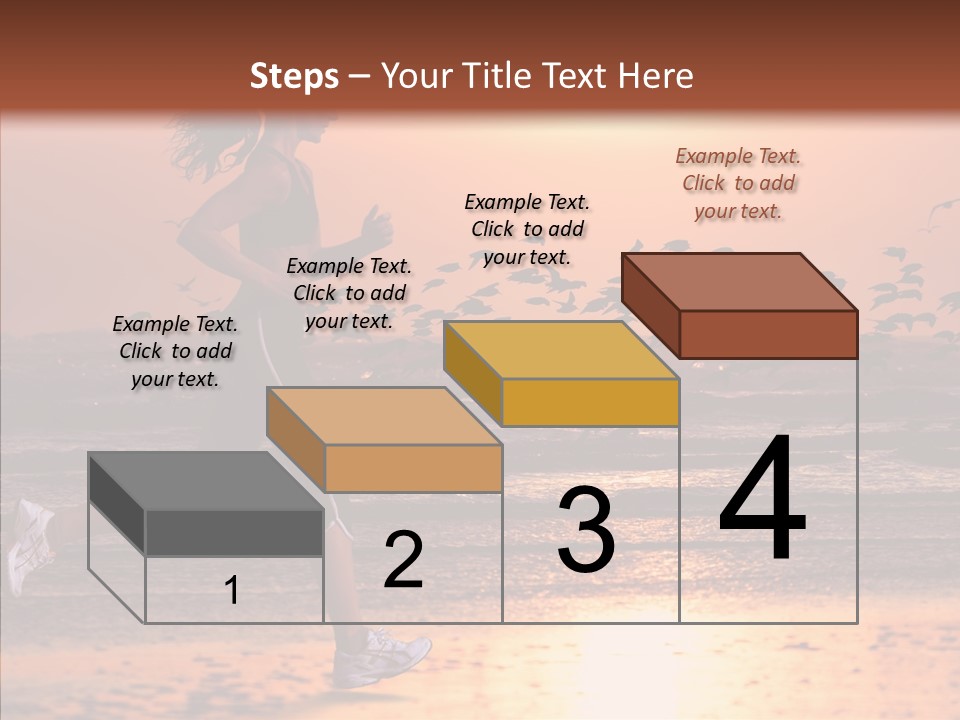 Steps – Your Title Text Here

Example Text. Click to add your text.

Example Text. Click to add your text.

Example Text. Click to add your text.

Example Text. Click to add your text.

1

2

3

4